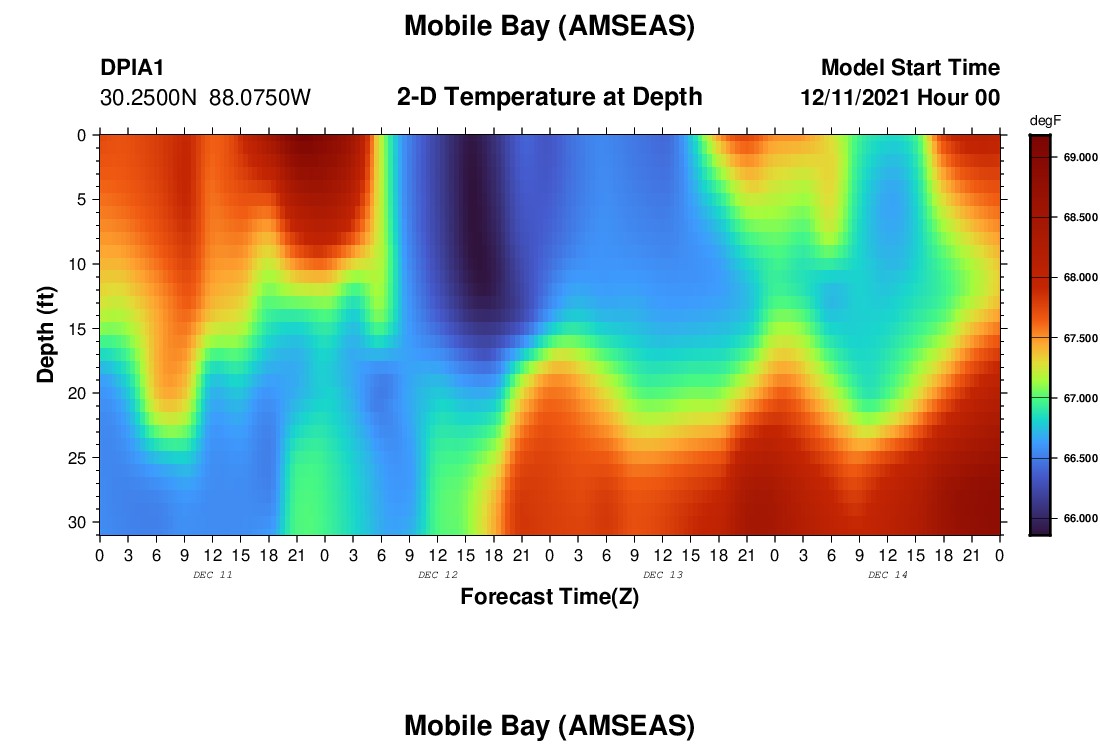 Mobile Bay (AMSEAS)

DPIA1
30.2500N 88.0750W

2-D Temperature at Depth

Model Start Time
12/11/2021 Hour 00

degF
69.000
68.500
68.000
67.500
67.000
66.500
66.000

Depth (ft)
0
5
10
15
20
25
30

0 3 6 9 12 15 18 21 0 3 6 9 12 15 18 21 0 3 6 9 12 15 18 21 0 3 6 9 12 15 18 21 0
DEC 11 DEC 12 DEC 13 DEC 14
Forecast Time(Z)

Mobile Bay (AMSEAS)